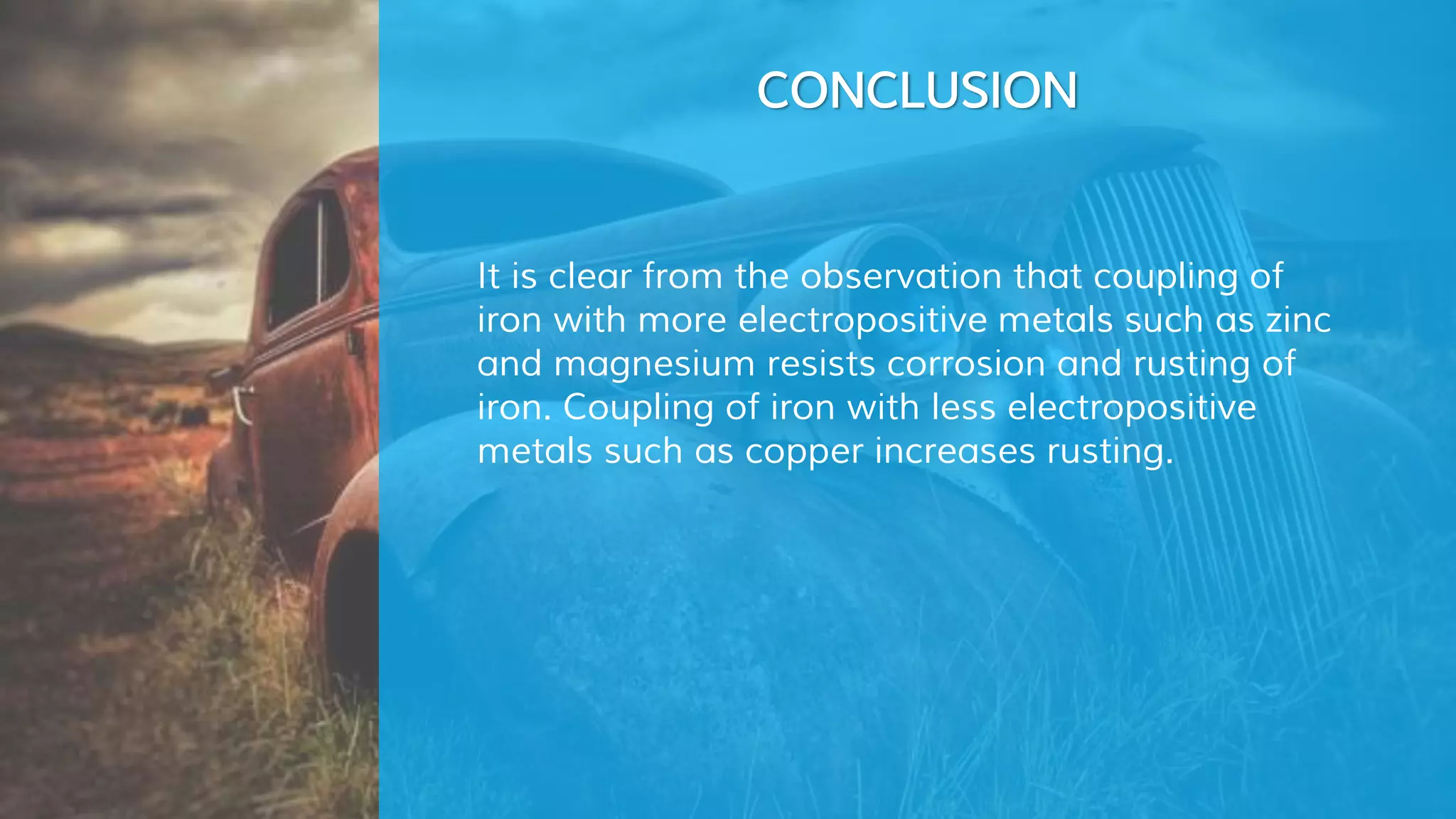 CONCLUSION

It is clear from the observation that coupling of iron with more electropositive metals such as zinc and magnesium resists corrosion and rusting of iron. Coupling of iron with less electropositive metals such as copper increases rusting.